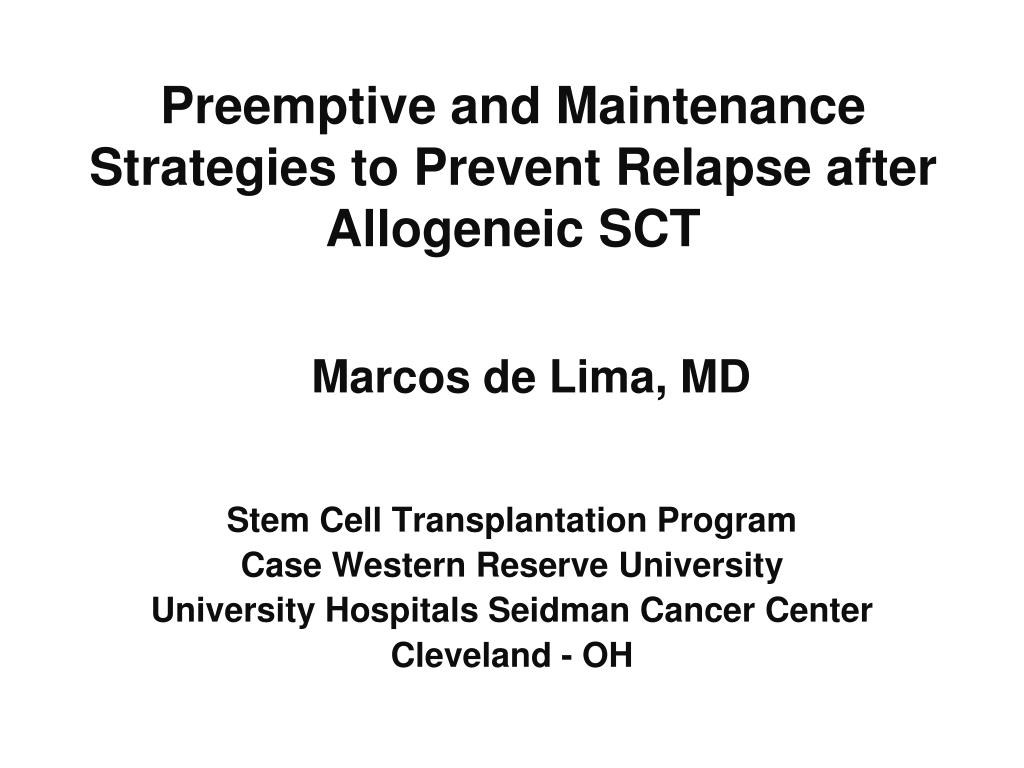 Preemptive and Maintenance Strategies to Prevent Relapse after Allogeneic SCT

Marcos de Lima, MD

Stem Cell Transplantation Program
Case Western Reserve University
University Hospitals Seidman Cancer Center
Cleveland - OH